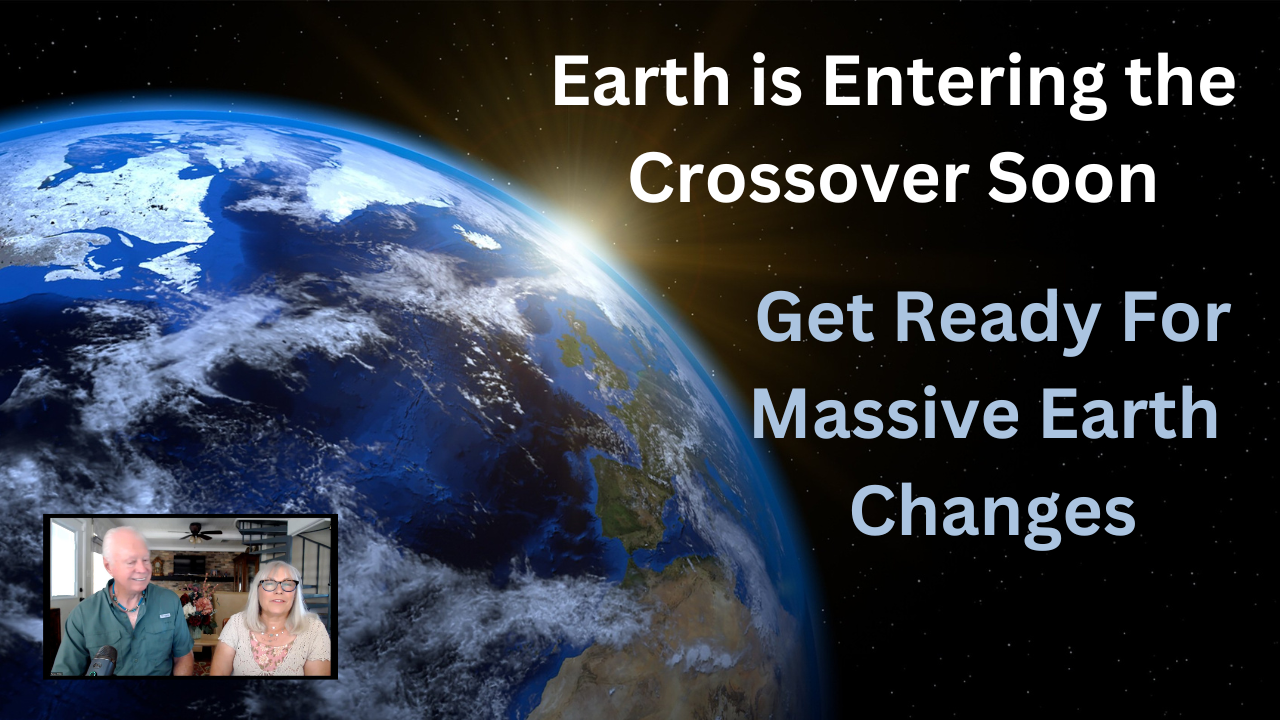 Earth is Entering the Crossover Soon

Get Ready For Massive Earth Changes